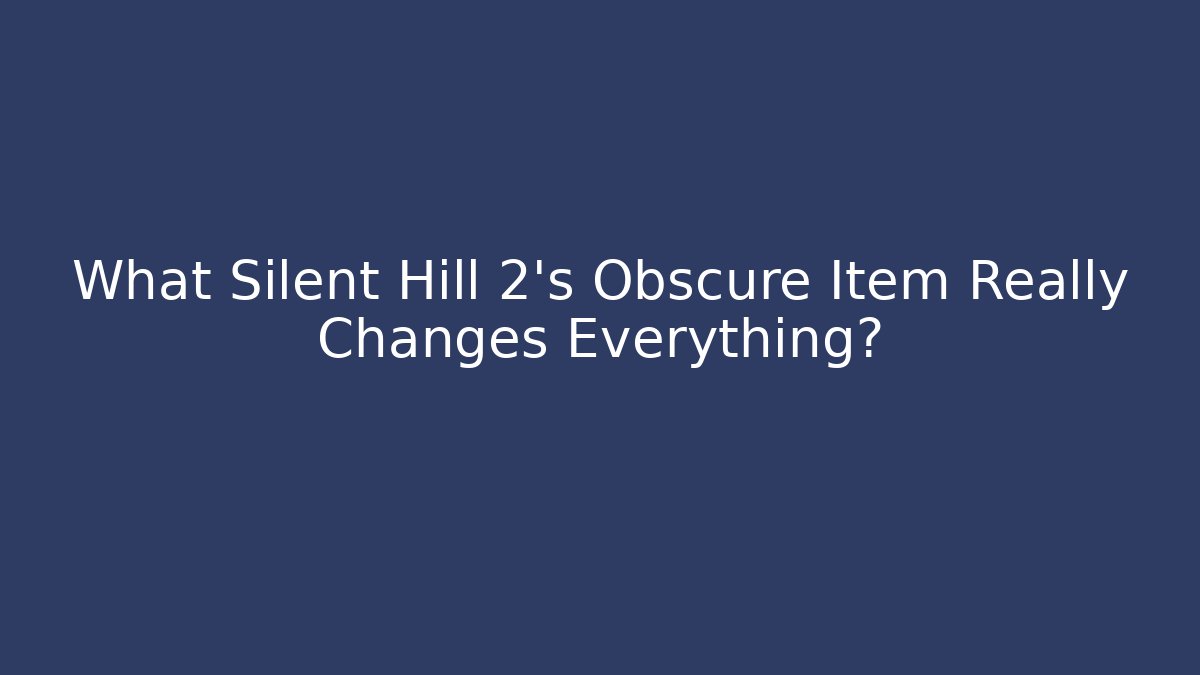 What Silent Hill 2's Obscure Item Really Changes Everything?